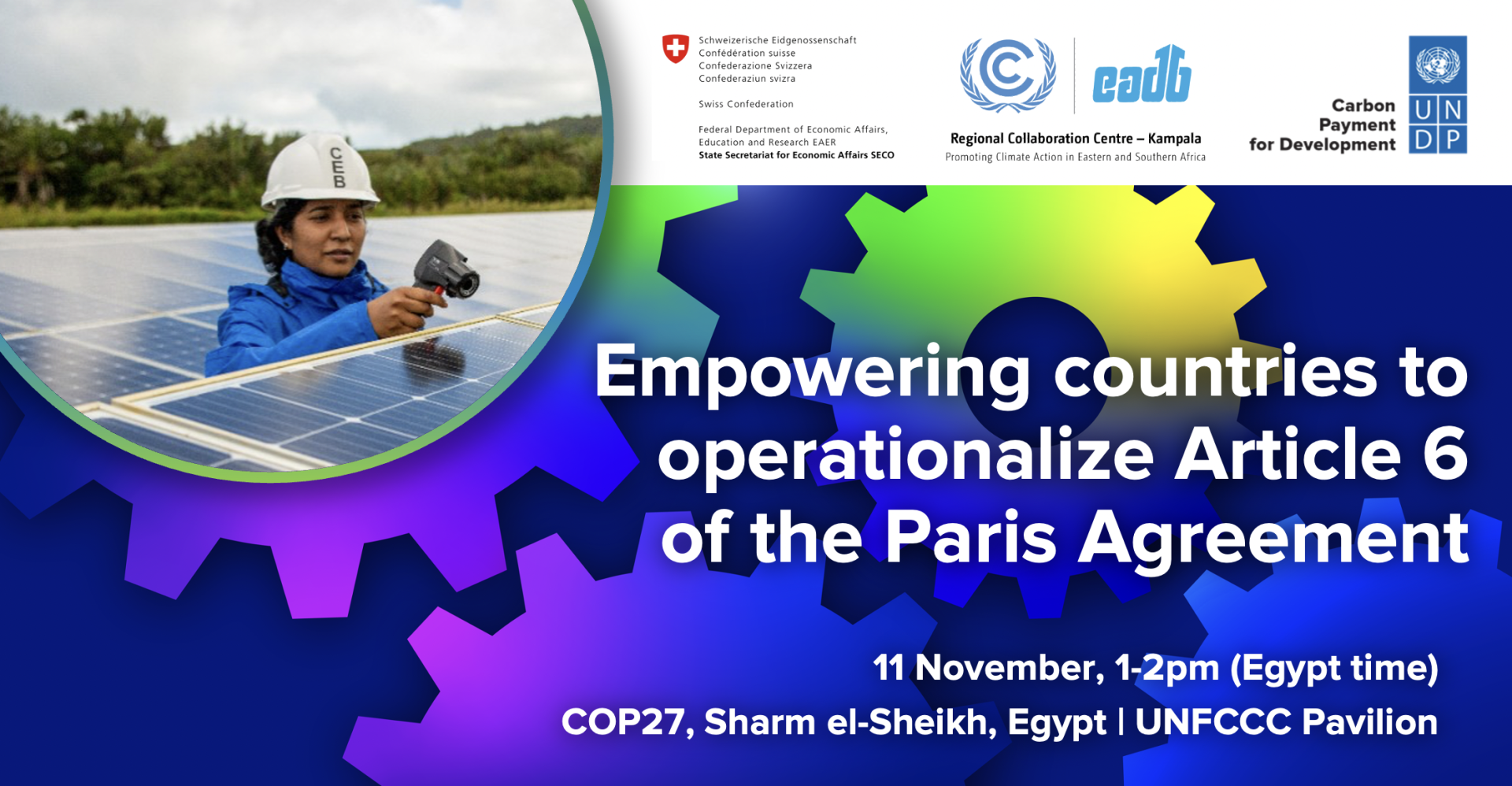 CEB

Schweizerische Eidgenossenschaft
Confédération suisse
Confederazione Svizzera
Confederaziun svizra

Swiss Confederation

Federal Department of Economic Affairs, Education and Research EAER
State Secretariat for Economic Affairs SECO

eadb

Regional Collaboration Centre – Kampala
Promoting Climate Action in Eastern and Southern Africa

Carbon Payment for Development

UN DP

Empowering countries to operationalize Article 6 of the Paris Agreement

11 November, 1-2pm (Egypt time)
COP27, Sharm el-Sheikh, Egypt | UNFCCC Pavilion